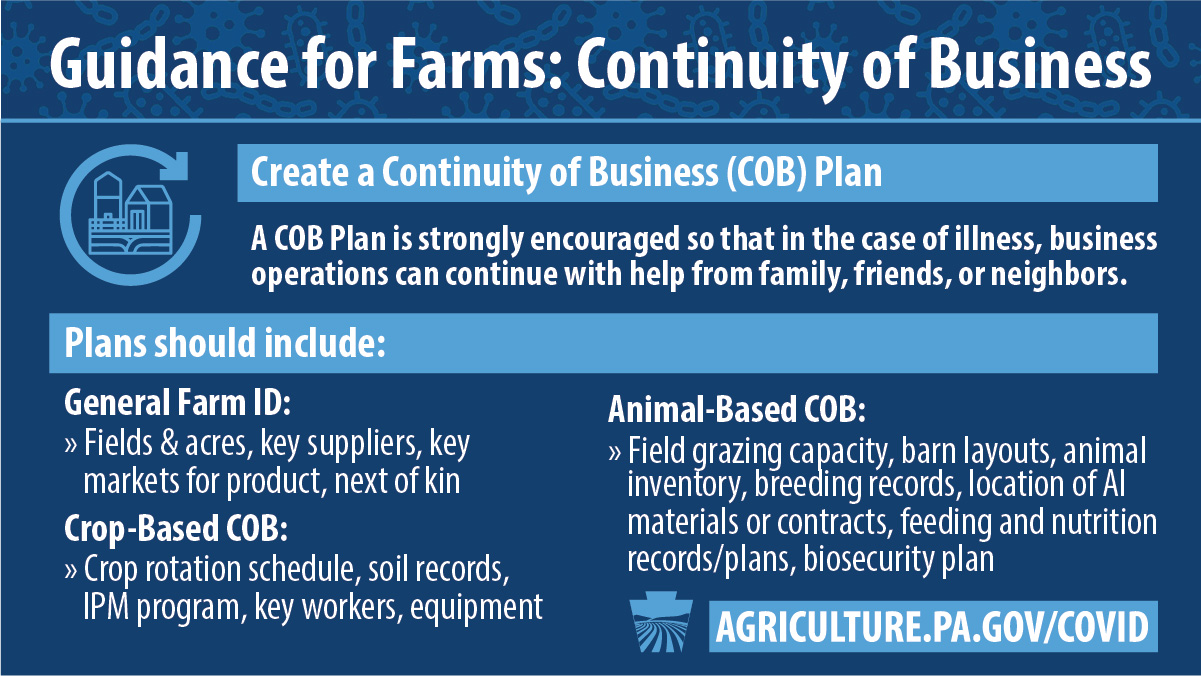 Guidance for Farms: Continuity of Business

Create a Continuity of Business (COB) Plan

A COB Plan is strongly encouraged so that in the case of illness, business operations can continue with help from family, friends, or neighbors.

Plans should include:

General Farm ID:
» Fields & acres, key suppliers, key markets for product, next of kin

Crop-Based COB:
» Crop rotation schedule, soil records, IPM program, key workers, equipment

Animal-Based COB:
» Field grazing capacity, barn layouts, animal inventory, breeding records, location of AI materials or contracts, feeding and nutrition records/plans, biosecurity plan

AGRICULTURE.PA.GOV/COVID